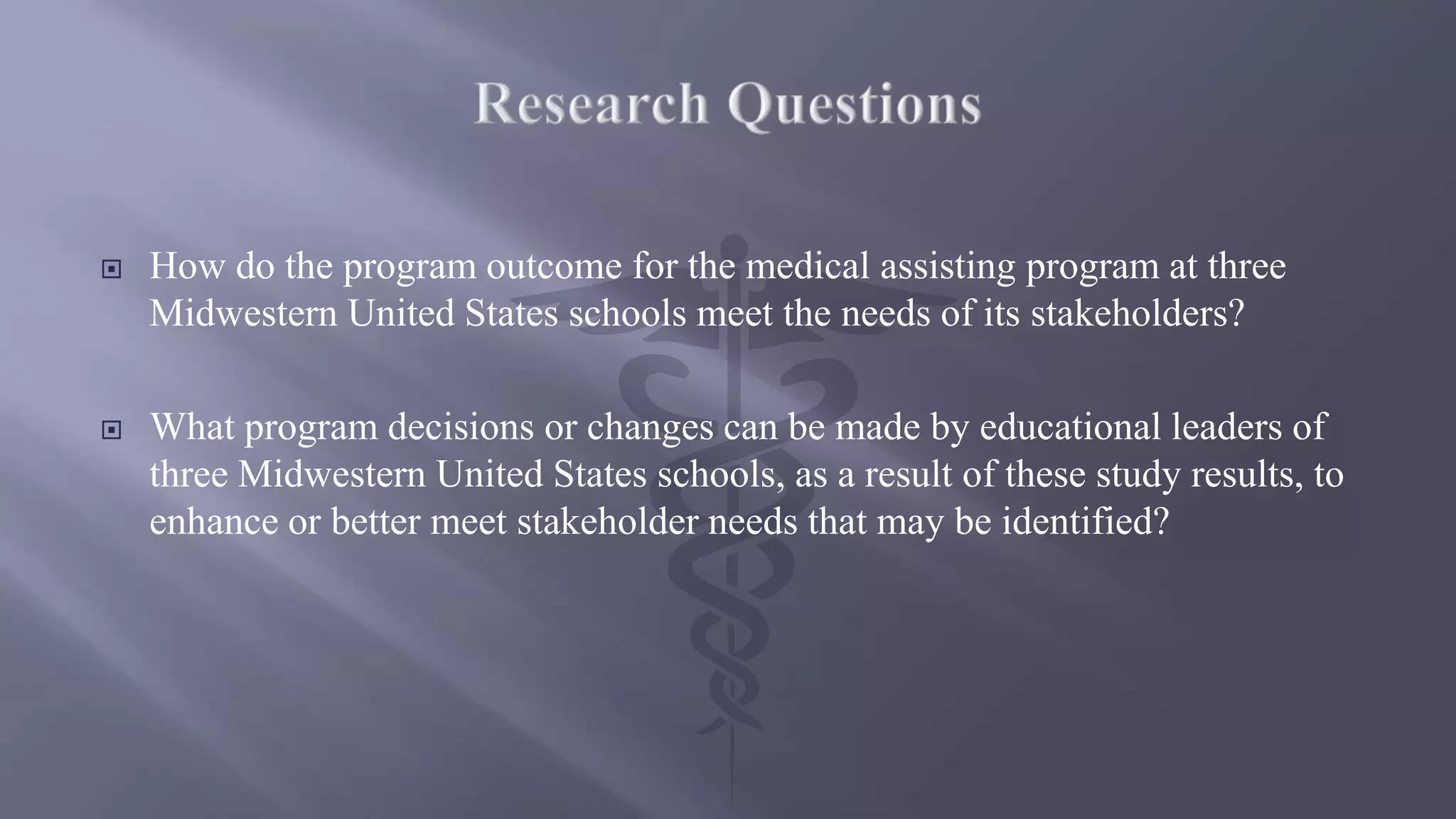 Research Questions

How do the program outcome for the medical assisting program at three Midwestern United States schools meet the needs of its stakeholders?

What program decisions or changes can be made by educational leaders of three Midwestern United States schools, as a result of these study results, to enhance or better meet stakeholder needs that may be identified?